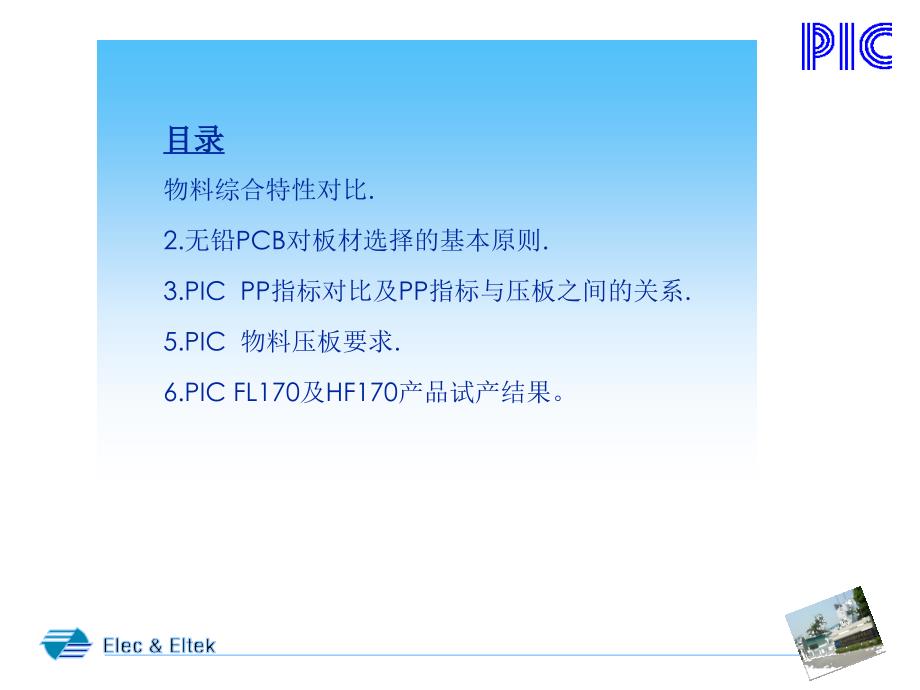 PIC

目录

物料综合特性对比.

2.无铅PCB对板材选择的基本原则.

3.PIC PP指标对比及PP指标与压板之间的关系.

5.PIC 物料压板要求.

6.PIC FL170及HF170产品试产结果。

Elec & Eltek